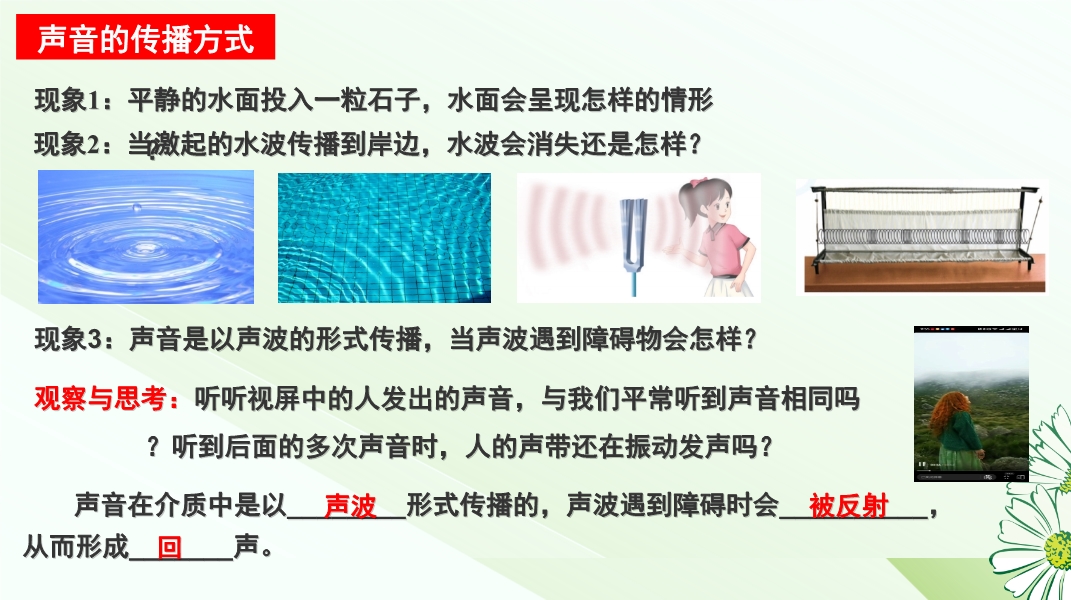 声音的传播方式

现象1：平静的水面投入一粒石子，水面会呈现怎样的情形

现象2：当激起的水波传播到岸边，水波会消失还是怎样？

现象3：声音是以声波的形式传播，当声波遇到障碍物会怎样？

观察与思考：听听视屏中的人发出的声音，与我们平常听到声音相同吗？听到后面的多次声音时，人的声带还在振动发声吗？

声音在介质中是以___声波___形式传播的，声波遇到障碍时会___被反射___，从而形成___回___声。